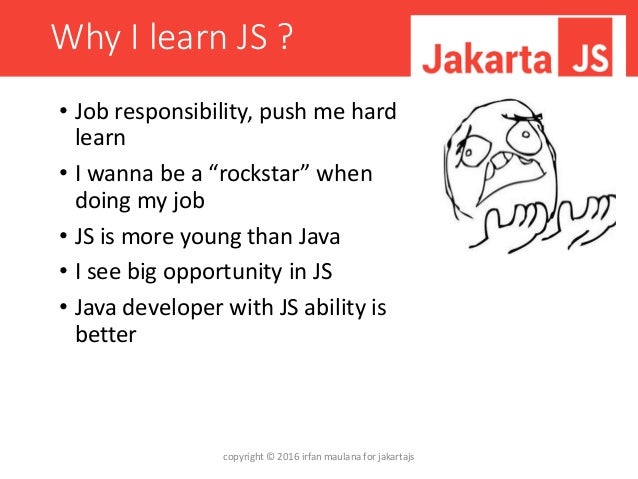 Why I learn JS ?

Jakarta JS

• Job responsibility, push me hard learn
• I wanna be a “rockstar” when doing my job
• JS is more young than Java
• I see big opportunity in JS
• Java developer with JS ability is better

copyright © 2016 irfan maulana for jakartajs